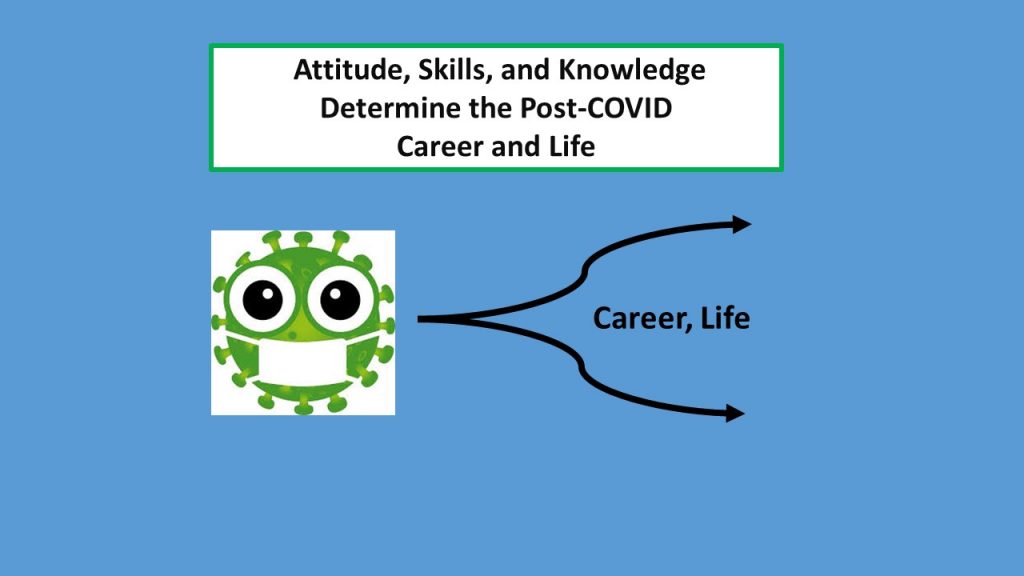 Attitude, Skills, and Knowledge
Determine the Post-COVID
Career and Life

Career, Life